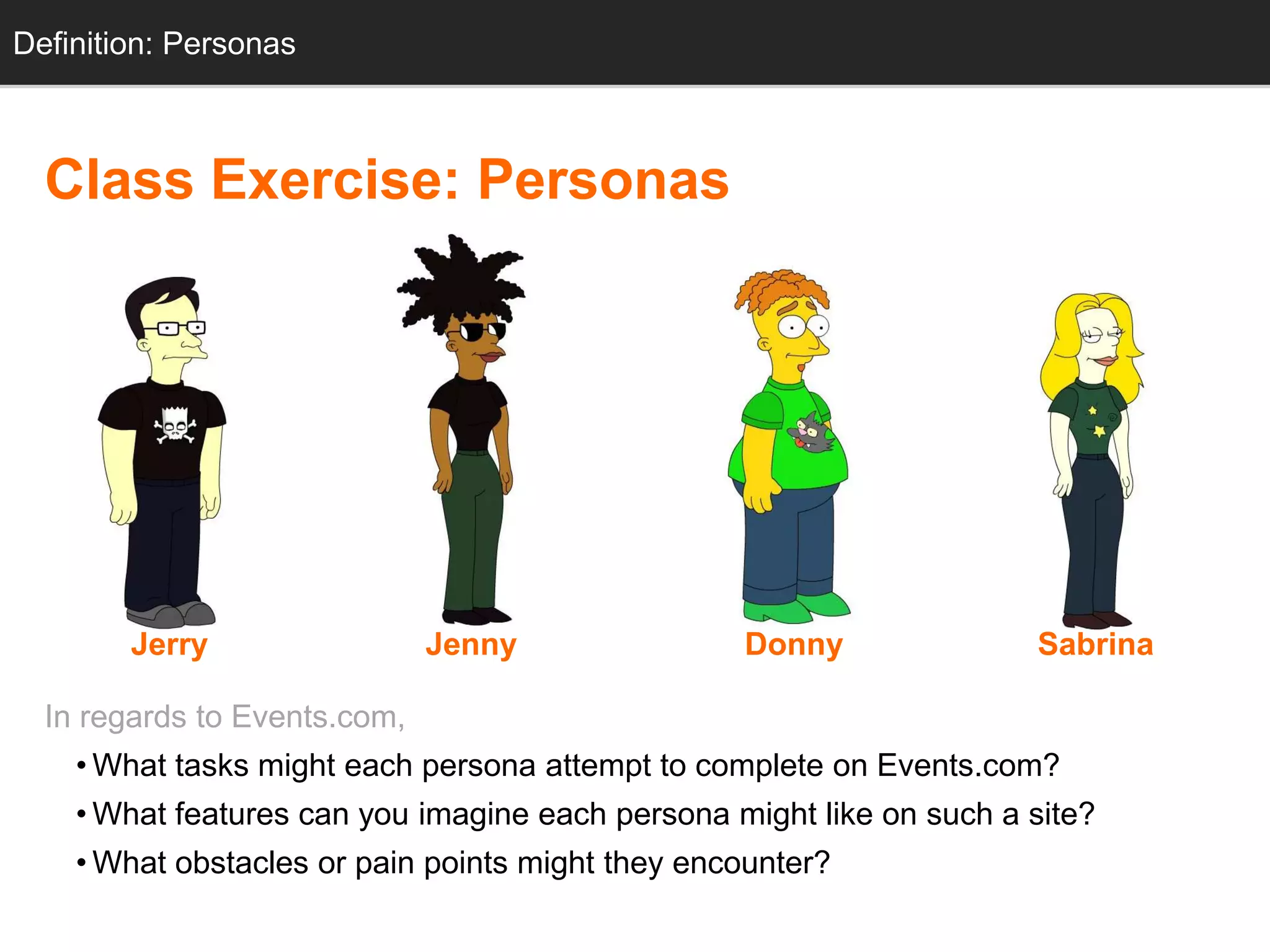 Definition: Personas

Class Exercise: Personas

Jerry

Jenny

Donny

Sabrina

In regards to Events.com,

• What tasks might each persona attempt to complete on Events.com?
• What features can you imagine each persona might like on such a site?
• What obstacles or pain points might they encounter?